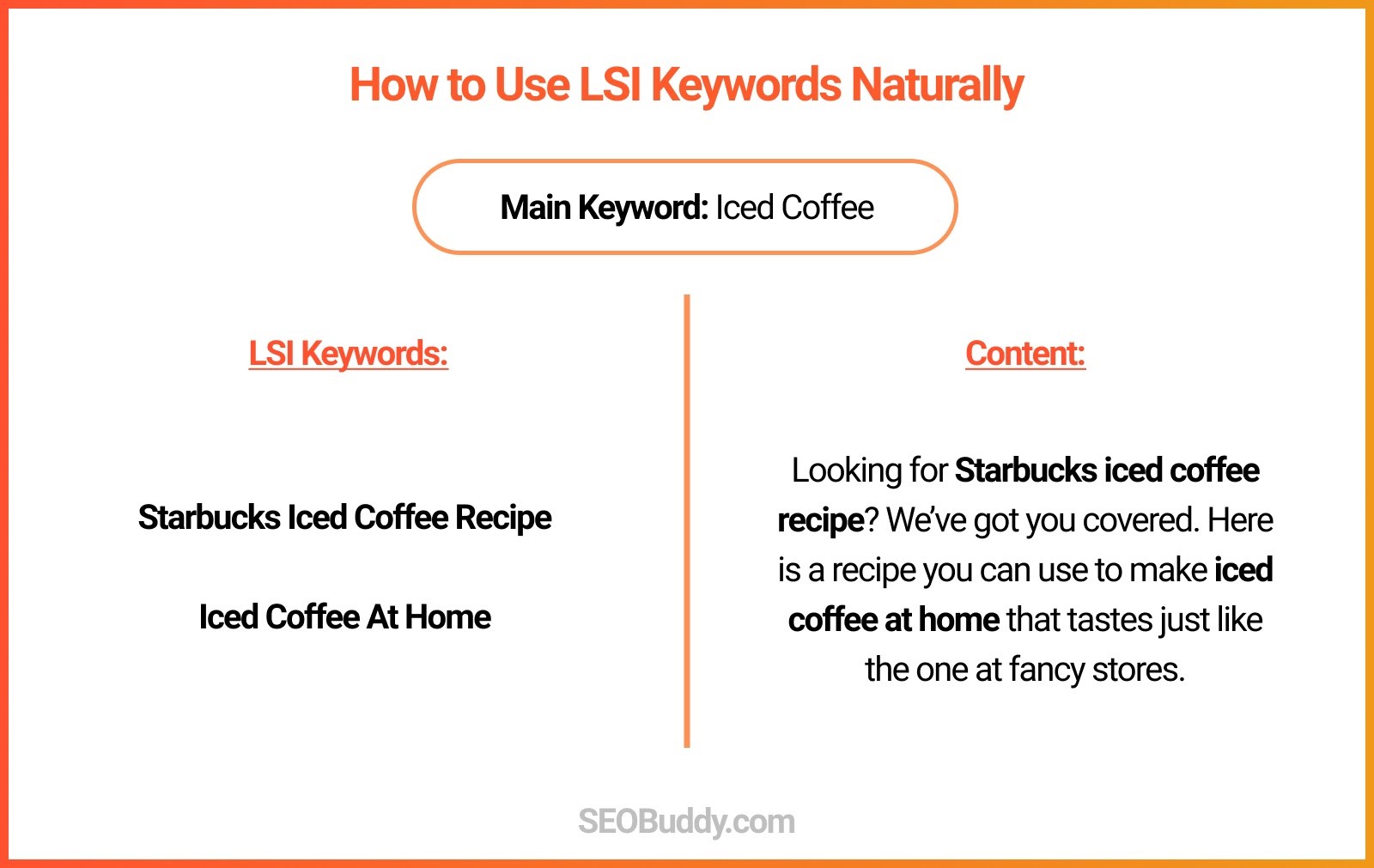 How to Use LSI Keywords Naturally

Main Keyword: Iced Coffee

LSI Keywords:

Starbucks Iced Coffee Recipe

Iced Coffee At Home

Content:

Looking for Starbucks iced coffee recipe? We've got you covered. Here is a recipe you can use to make iced coffee at home that tastes just like the one at fancy stores.

SEOBuddy.com